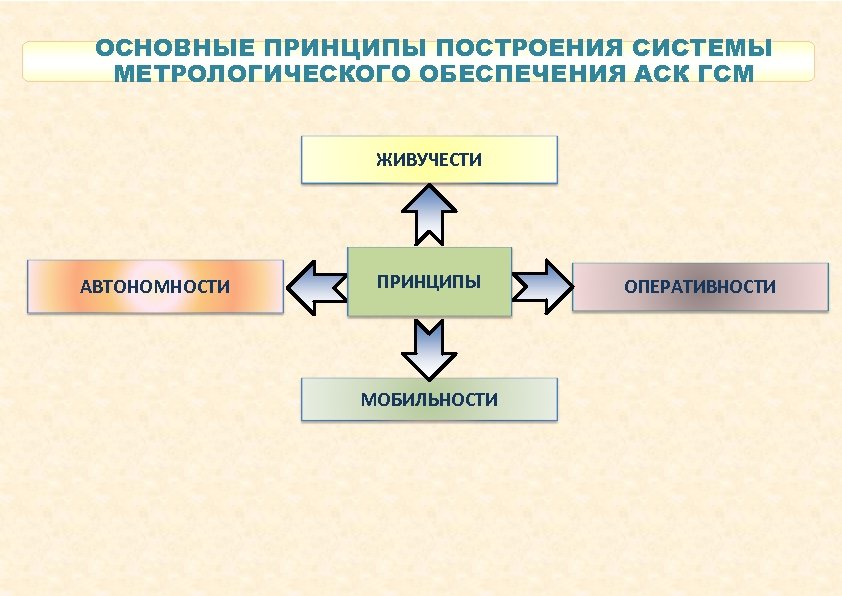 ОСНОВНЫЕ ПРИНЦИПЫ ПОСТРОЕНИЯ СИСТЕМЫ МЕТРОЛОГИЧЕСКОГО ОБЕСПЕЧЕНИЯ АСК ГСМ

ЖИВУЧЕСТИ

АВТОНОМНОСТИ

ПРИНЦИПЫ

ОПЕРАТИВНОСТИ

МОБИЛЬНОСТИ